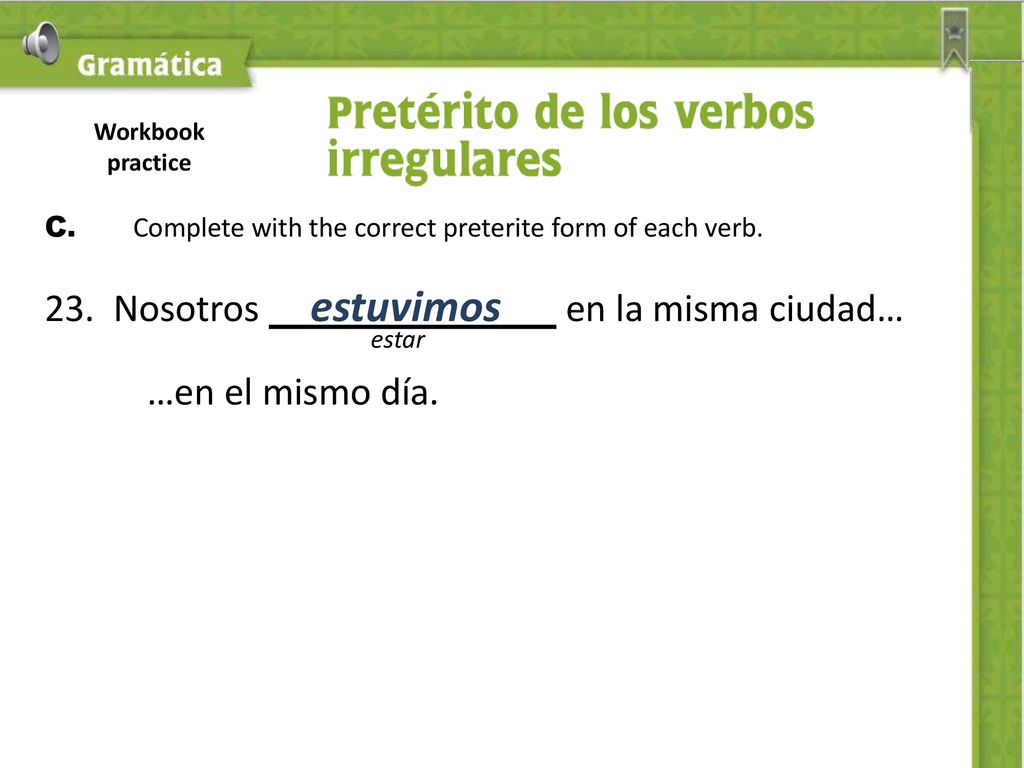 Gramática

Workbook practice

Pretérito de los verbos irregulares

C. Complete with the correct preterite form of each verb.

23. Nosotros estuvimos en la misma ciudad…
estar

…en el mismo día.